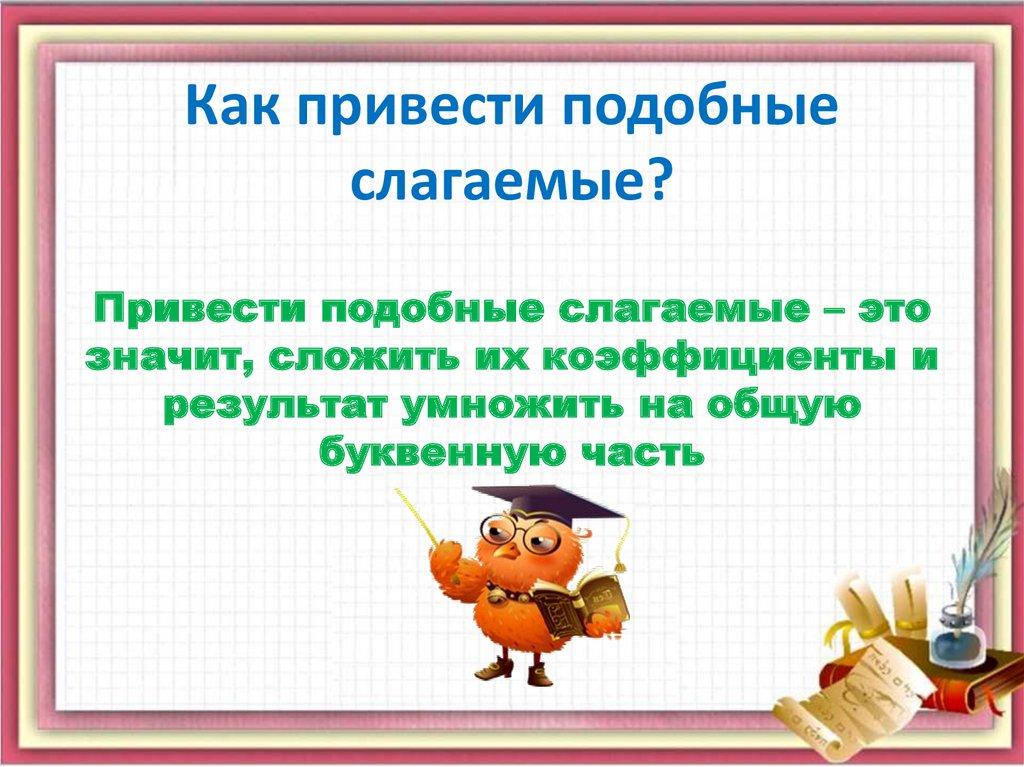 Как привести подобные слагаемые?

Привести подобные слагаемые – это значит, сложить их коэффициенты и результат умножить на общую буквенную часть